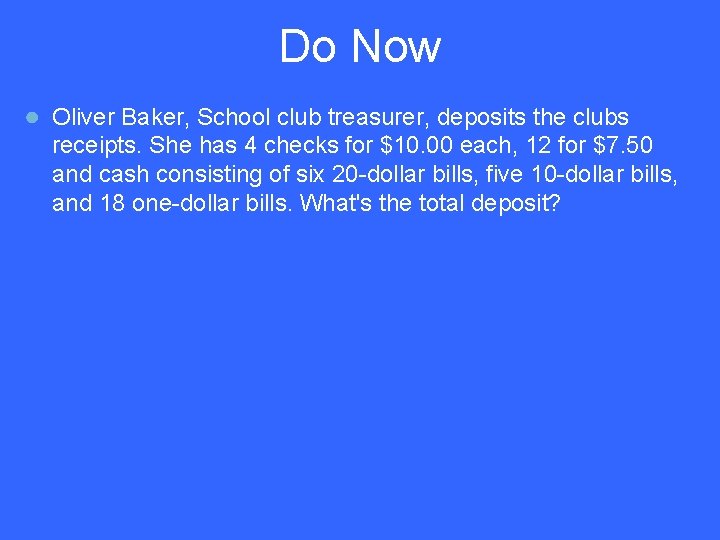 Do Now

Oliver Baker, School club treasurer, deposits the clubs receipts. She has 4 checks for \$10.00 each, 12 for \$7.50 and cash consisting of six 20-dollar bills, five 10-dollar bills, and 18 one-dollar bills. What's the total deposit?